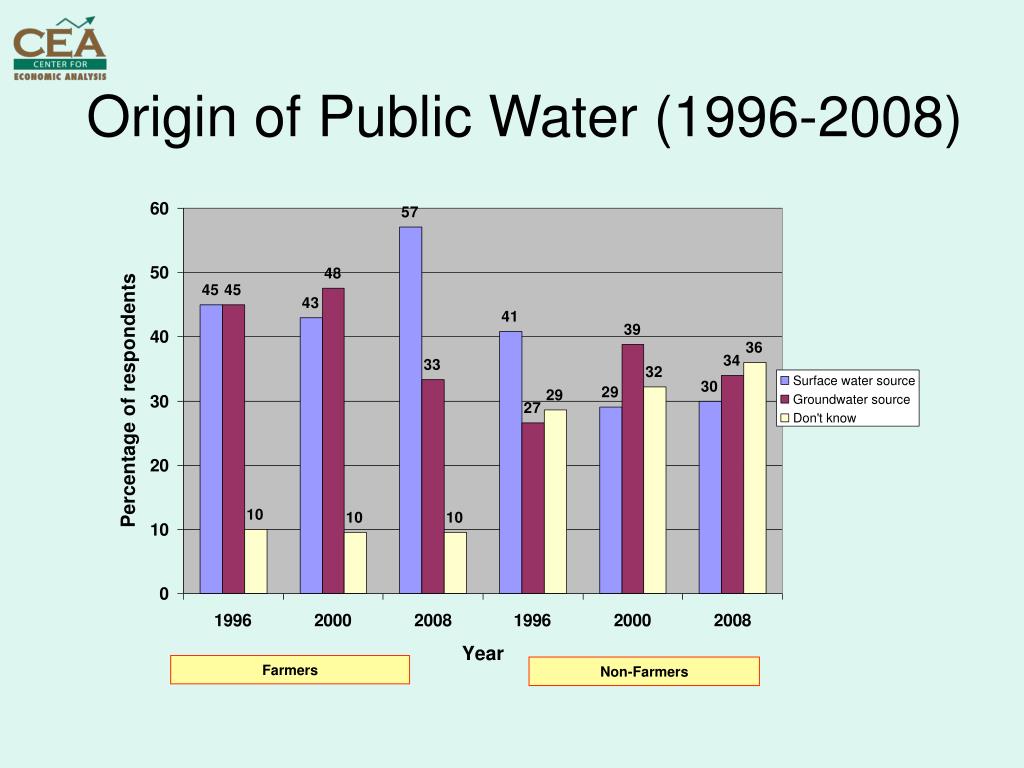 CEA
CENTER FOR
ECONOMIC ANALYSIS

Origin of Public Water (1996-2008)

Percentage of respondents

60
50
40
30
20
10
0

45 45 10
43 48 10
57 33 10
41 27 29
29 39 32
30 34 36

1996 2000 2008 1996 2000 2008

Year

Surface water source
Groundwater source
Don't know

Farmers

Non-Farmers